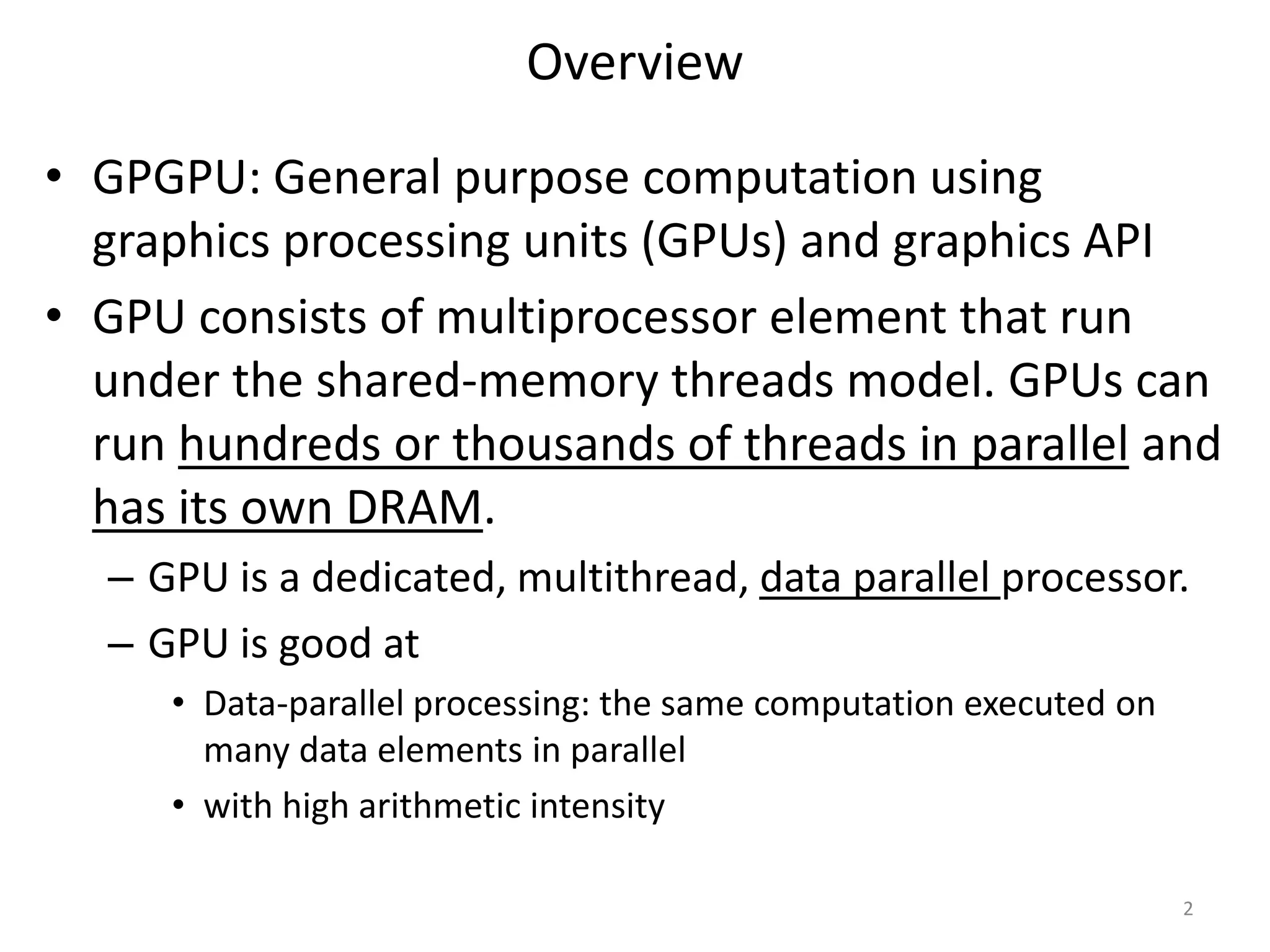 Overview

• GPGPU: General purpose computation using graphics processing units (GPUs) and graphics API

• GPU consists of multiprocessor element that run under the shared-memory threads model. GPUs can run hundreds or thousands of threads in parallel and has its own DRAM.

– GPU is a dedicated, multithread, data parallel processor.

– GPU is good at

• Data-parallel processing: the same computation executed on many data elements in parallel

• with high arithmetic intensity

2